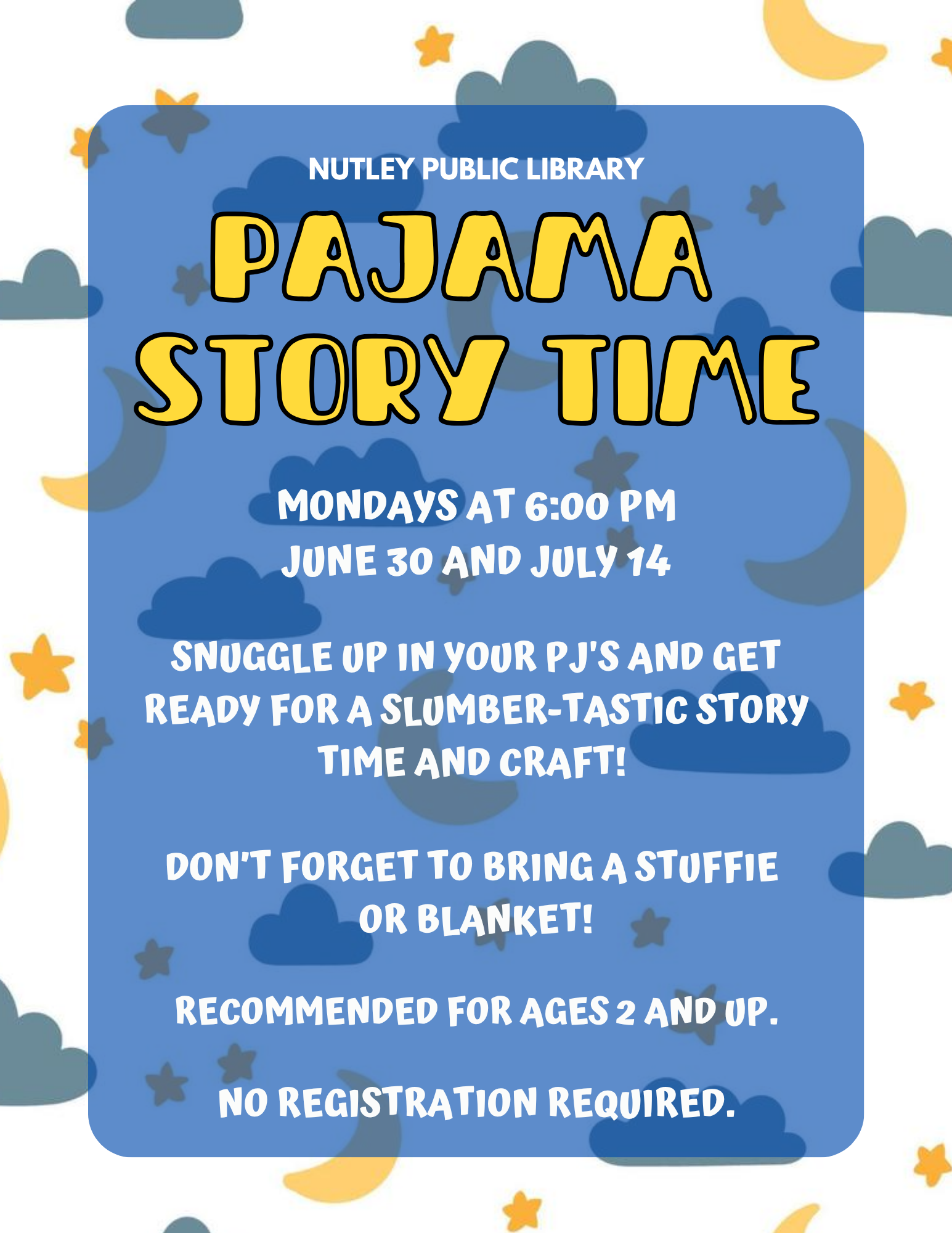 NUTLEY PUBLIC LIBRARY

PAJAMA STORY TIME

MONDAYS AT 6:00 PM
JUNE 30 AND JULY 14

SNUGGLE UP IN YOUR PJ'S AND GET READY FOR A SLUMBER-TASTIC STORY TIME AND CRAFT!

DON'T FORGET TO BRING A STUFFIE OR BLANKET!

RECOMMENDED FOR AGES 2 AND UP.

NO REGISTRATION REQUIRED.